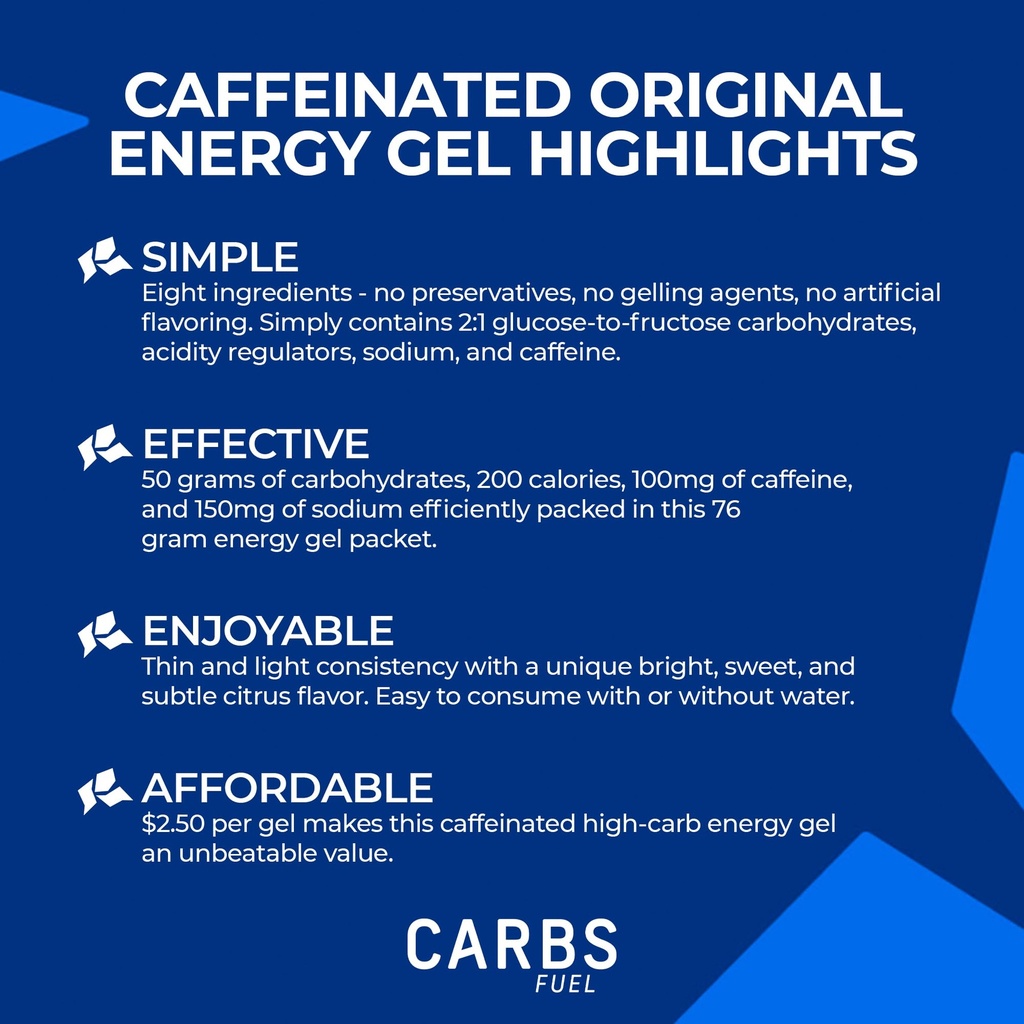 CAFFEINATED ORIGINAL ENERGY GEL HIGHLIGHTS

SIMPLE
Eight ingredients - no preservatives, no gelling agents, no artificial flavoring. Simply contains 2:1 glucose-to-fructose carbohydrates, acidity regulators, sodium, and caffeine.

EFFECTIVE
50 grams of carbohydrates, 200 calories, 100mg of caffeine, and 150mg of sodium efficiently packed in this 76 gram energy gel packet.

ENJOYABLE
Thin and light consistency with a unique bright, sweet, and subtle citrus flavor. Easy to consume with or without water.

AFFORDABLE
\$2.50 per gel makes this caffeinated high-carb energy gel an unbeatable value.

CARBS
FUEL